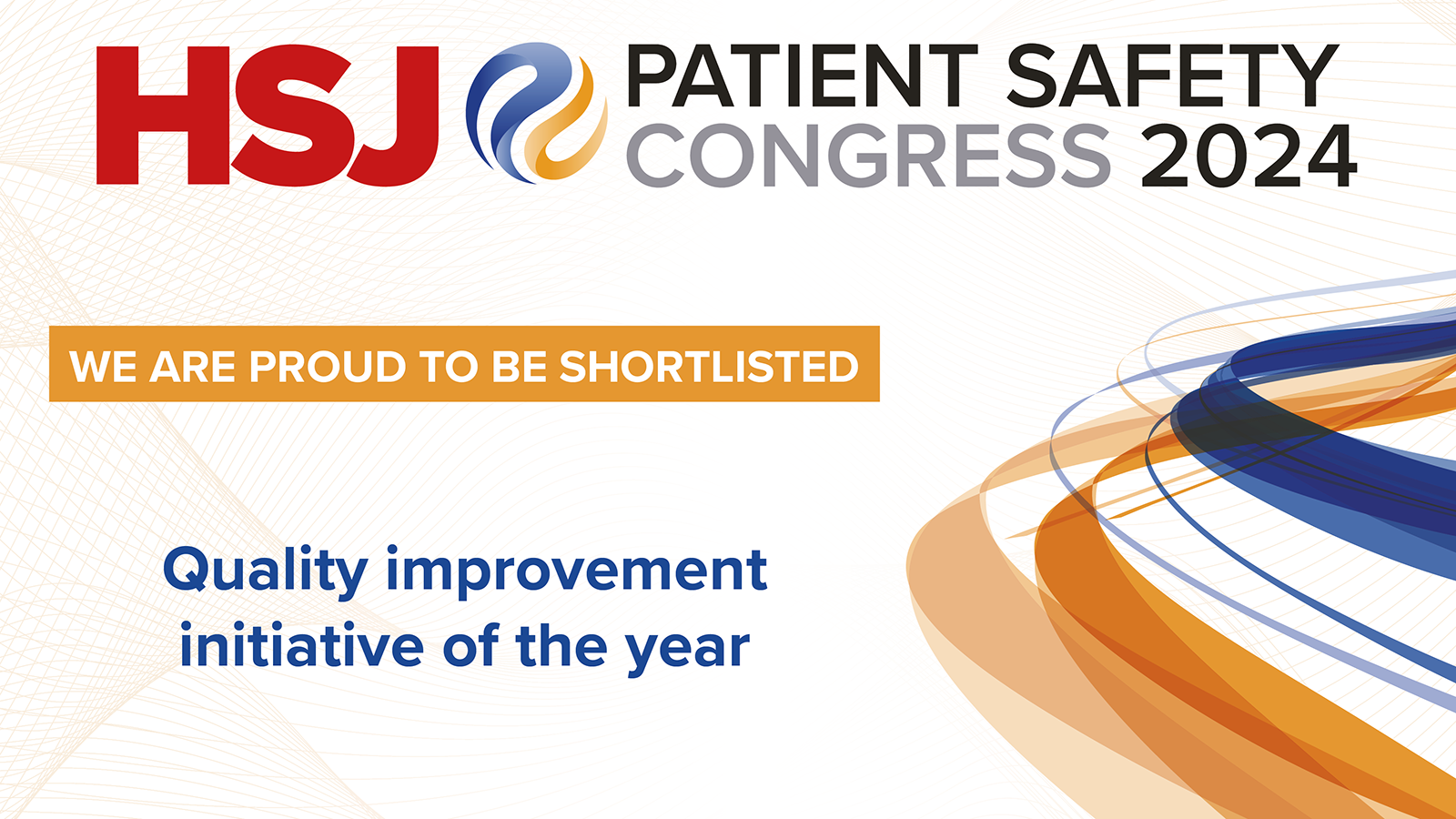 HSJ PATIENT SAFETY CONGRESS 2024

WE ARE PROUD TO BE SHORTLISTED

Quality improvement initiative of the year